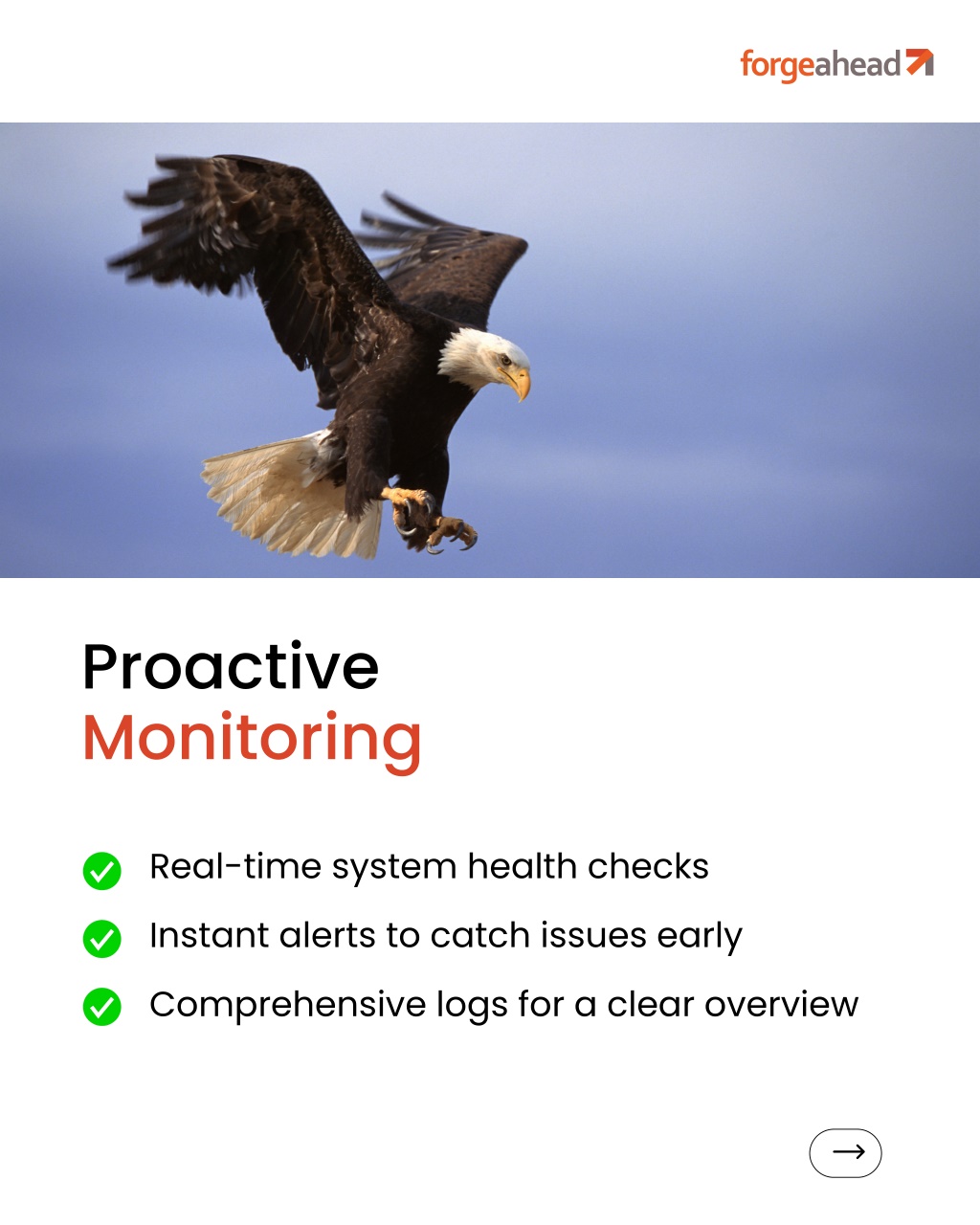 forgeahead

Proactive
Monitoring

Real-time system health checks

Instant alerts to catch issues early

Comprehensive logs for a clear overview

→